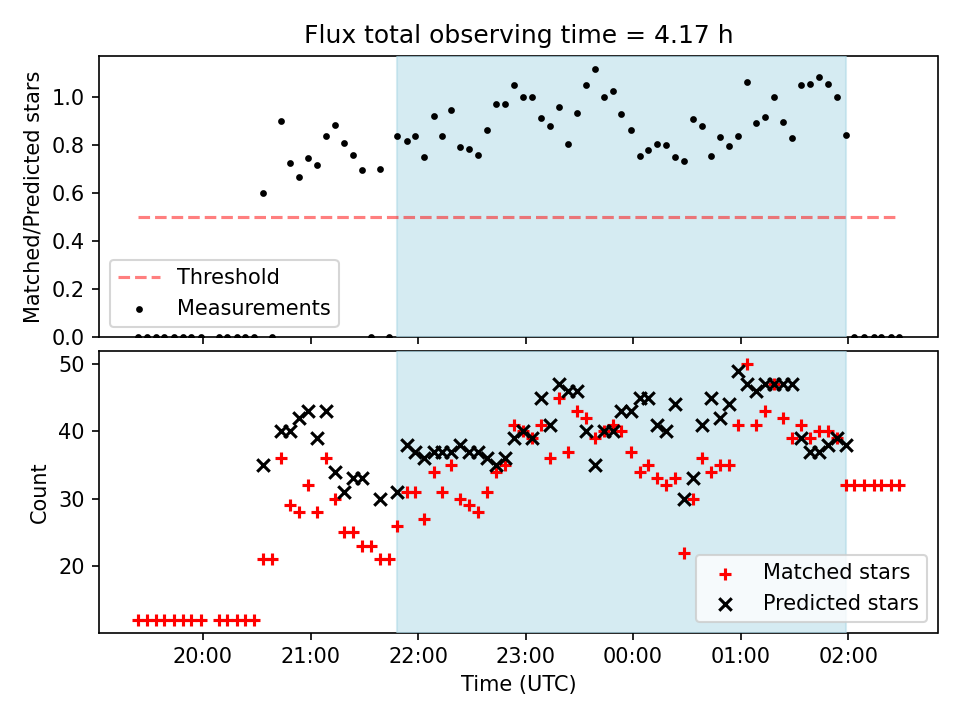 Flux total observing time = 4.17 h

Matched/Predicted stars
1.0
0.8
0.6
0.4
0.2
0.0

Threshold
Measurements

Count
50
40
30
20

Matched stars
Predicted stars

20:00
21:00
22:00
23:00
00:00
01:00
02:00
Time (UTC)